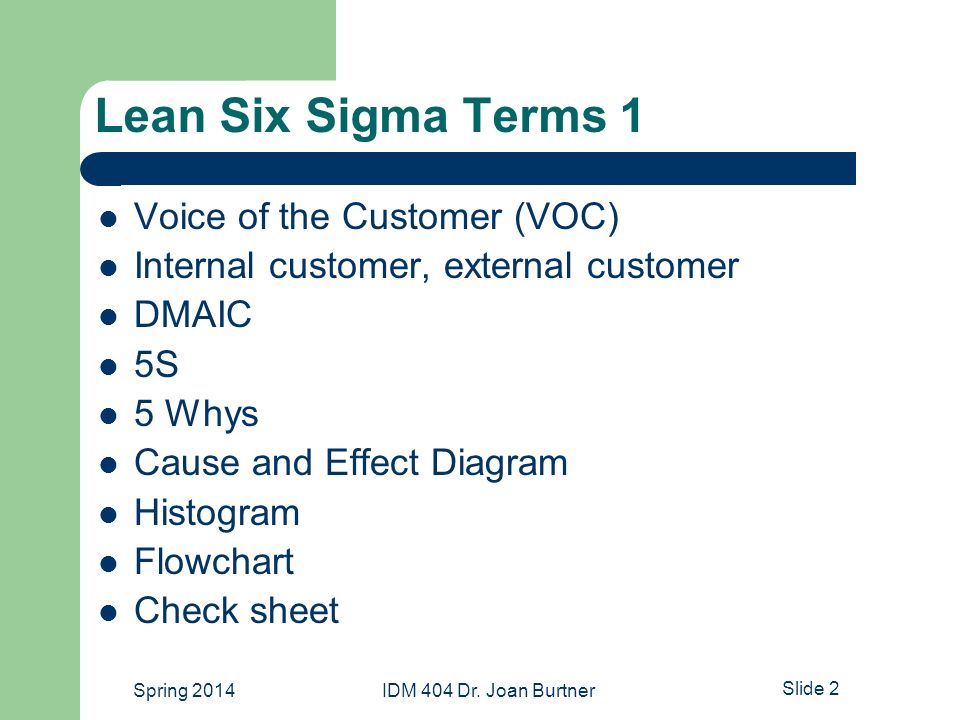 Lean Six Sigma Terms 1

- Voice of the Customer (VOC)
- Internal customer, external customer
- DMAIC
- 5S
- 5 Whys
- Cause and Effect Diagram
- Histogram
- Flowchart
- Check sheet

Spring 2014 IDM 404 Dr. Joan Burtner Slide 2